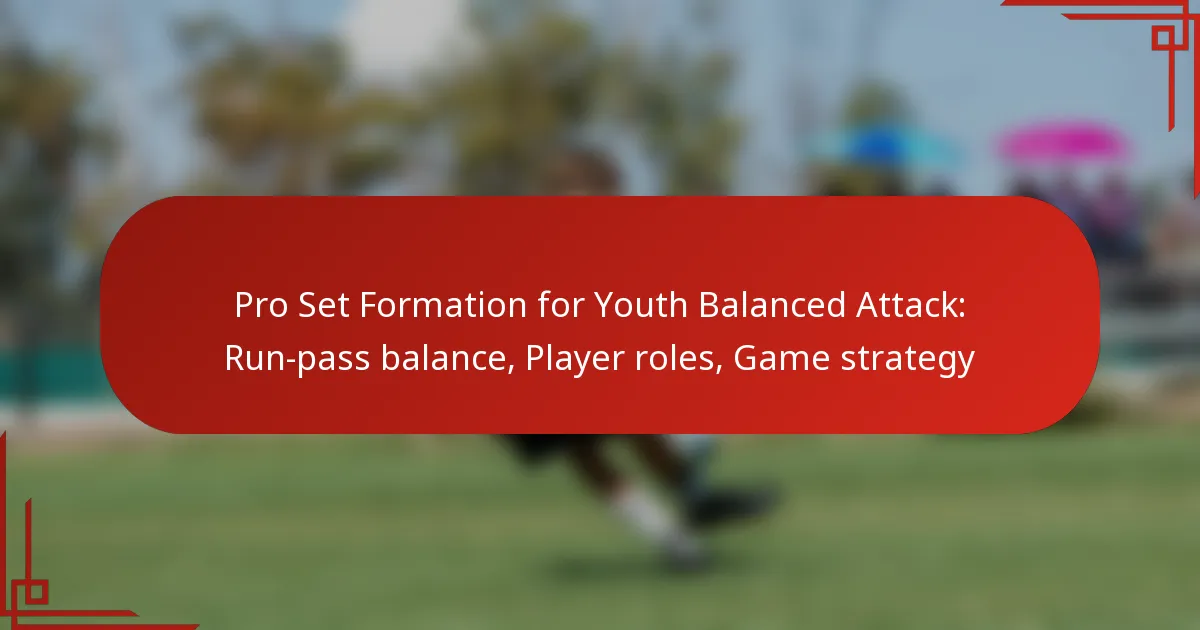 Pro Set Formation for Youth Balanced Attack: Run-pass balance, Player roles, Game strategy